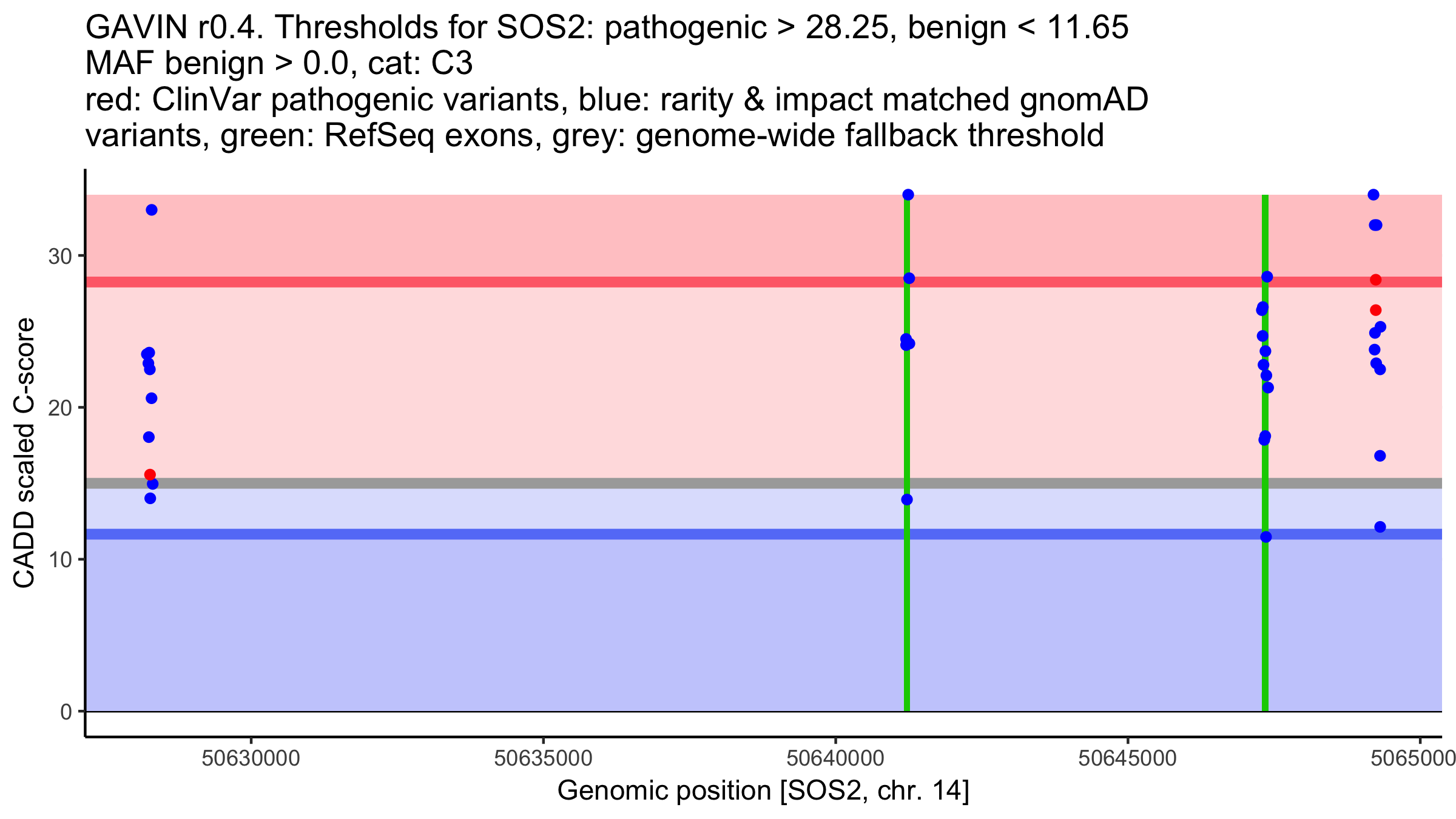 GAVIN r0.4. Thresholds for SOS2: pathogenic > 28.25, benign < 11.65
MAF benign > 0.0, cat: C3
red: ClinVar pathogenic variants, blue: rarity & impact matched gnomAD variants, green: RefSeq exons, grey: genome-wide fallback threshold

CADD scaled C-score

30
20
10
0

50630000
50635000
50640000
50645000
5065000

Genomic position [SOS2, chr. 14]